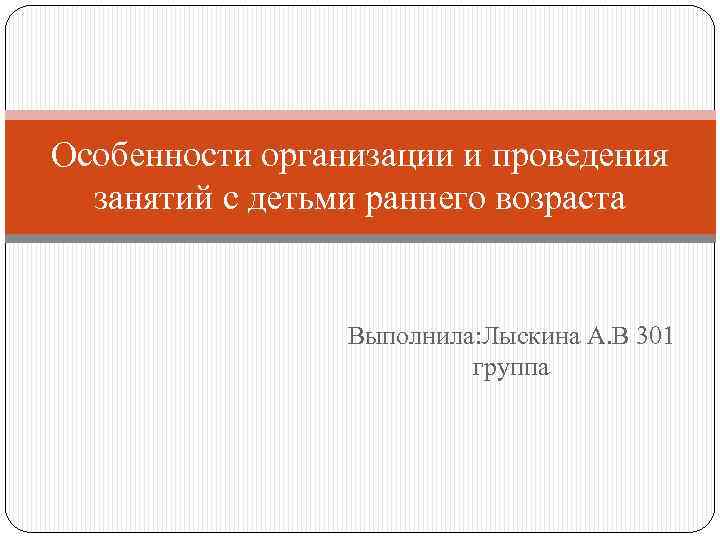 Особенности организации и проведения занятий с детьми раннего возраста

Выполнила:Лыскина А.В 301 группа